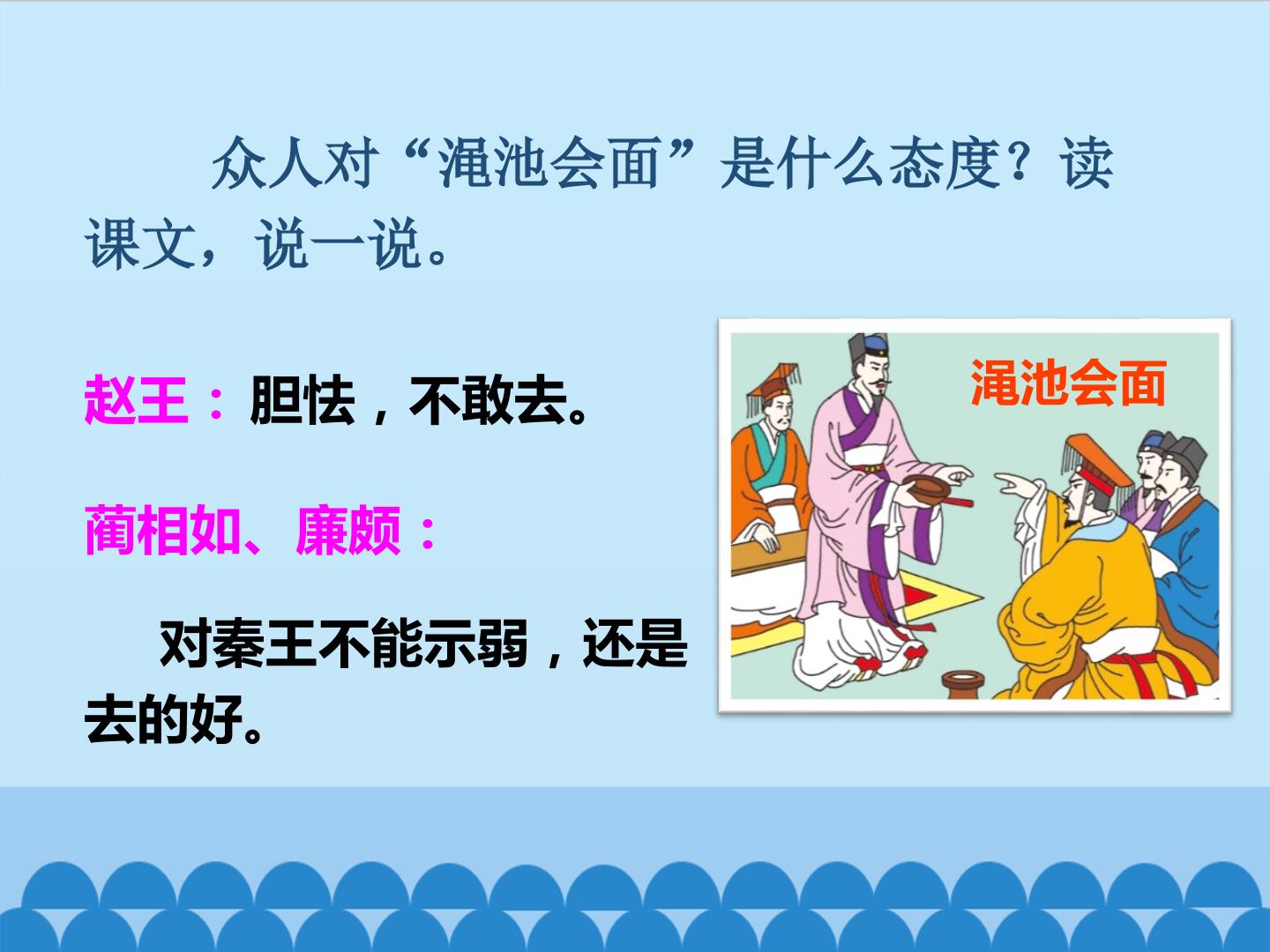 众人对“渑池会面”是什么态度？读课文，说一说。

赵王：胆怯，不敢去。

蔺相如、廉颇：

对秦王不能示弱，还是去的好。

渑池会面